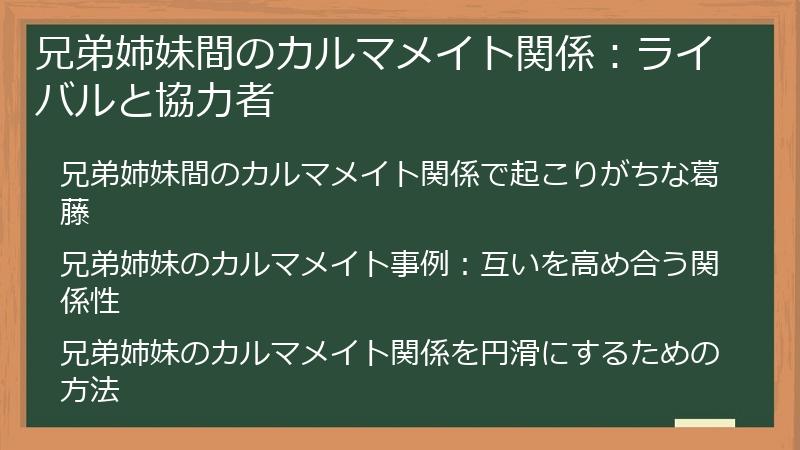 兄弟姉妹間のカルマメイト関係：ライバルと協力者

兄弟姉妹間のカルマメイト関係で起こりがちな葛藤

兄弟姉妹のカルマメイト事例：互いを高め合う関係性

兄弟姉妹のカルマメイト関係を円滑にするための方法